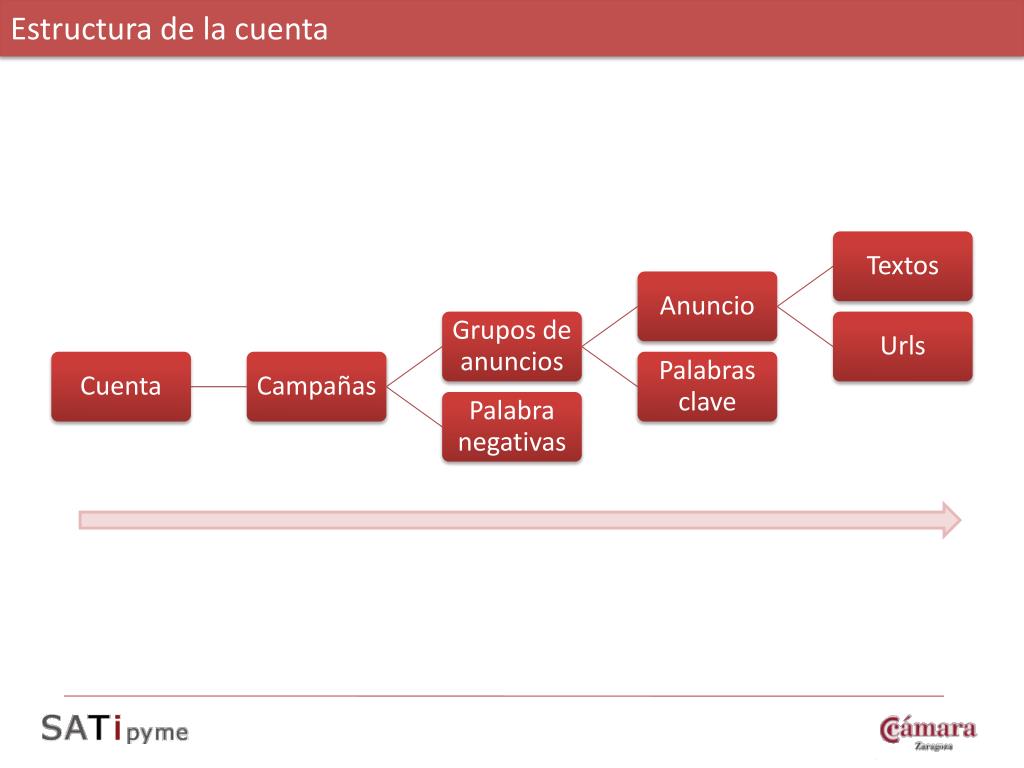 Estructura de la cuenta

Cuenta

Campañas

Grupos de anuncios

Palabra negativas

Anuncio

Palabras clave

Textos

Urls

SATipyme

Cámara
Zaragoza